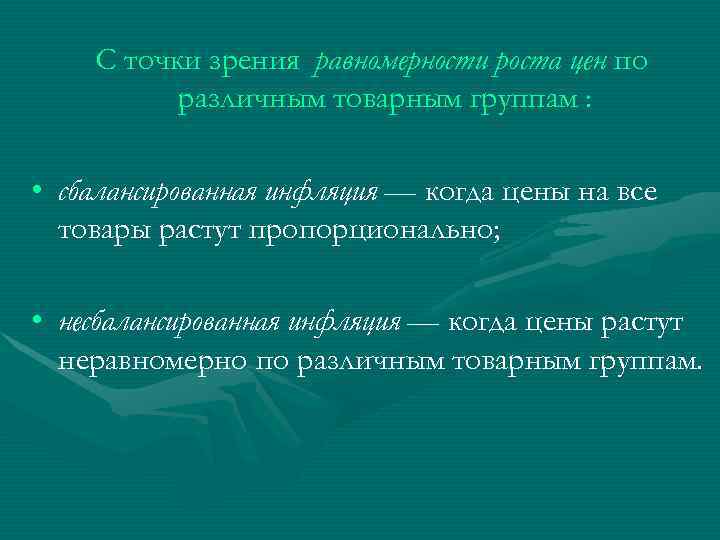 С точки зрения равномерности роста цен по различным товарным группам :

• сбалансированная инфляция — когда цены на все товары растут пропорционально;

• несбалансированная инфляция — когда цены растут неравномерно по различным товарным группам.